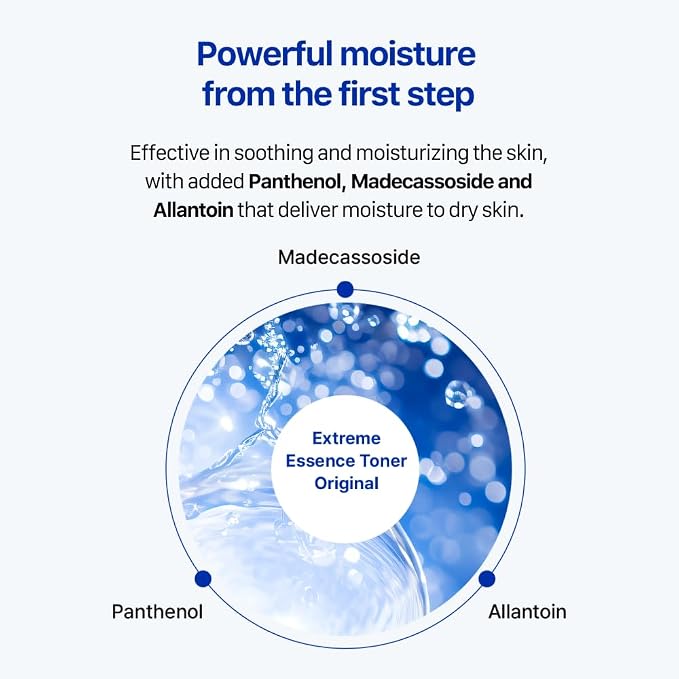 Powerful moisture from the first step

Effective in soothing and moisturizing the skin, with added Panthenol, Madecassoside and Allantoin that deliver moisture to dry skin.

Madecassoside

Extreme Essence Toner Original

Panthenol

Allantoin